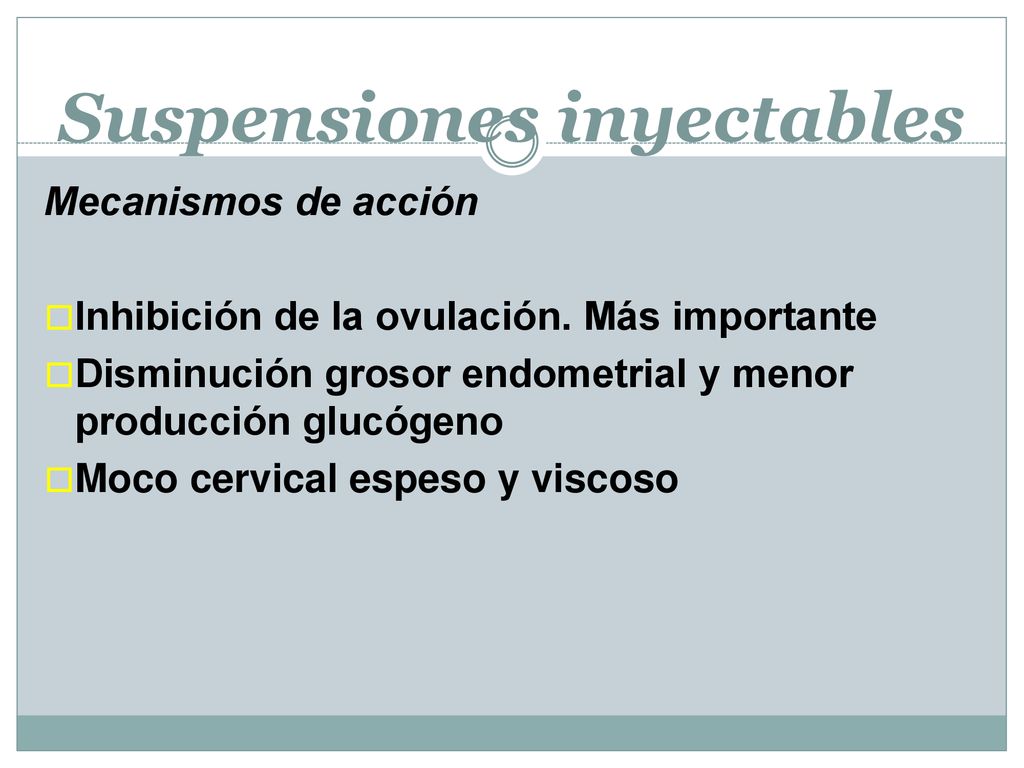 Suspensiones inyectables

Mecanismos de acción

Inhibición de la ovulación. Más importante
Disminución grosor endometrial y menor producción glucógeno
Moco cervical espeso y viscoso